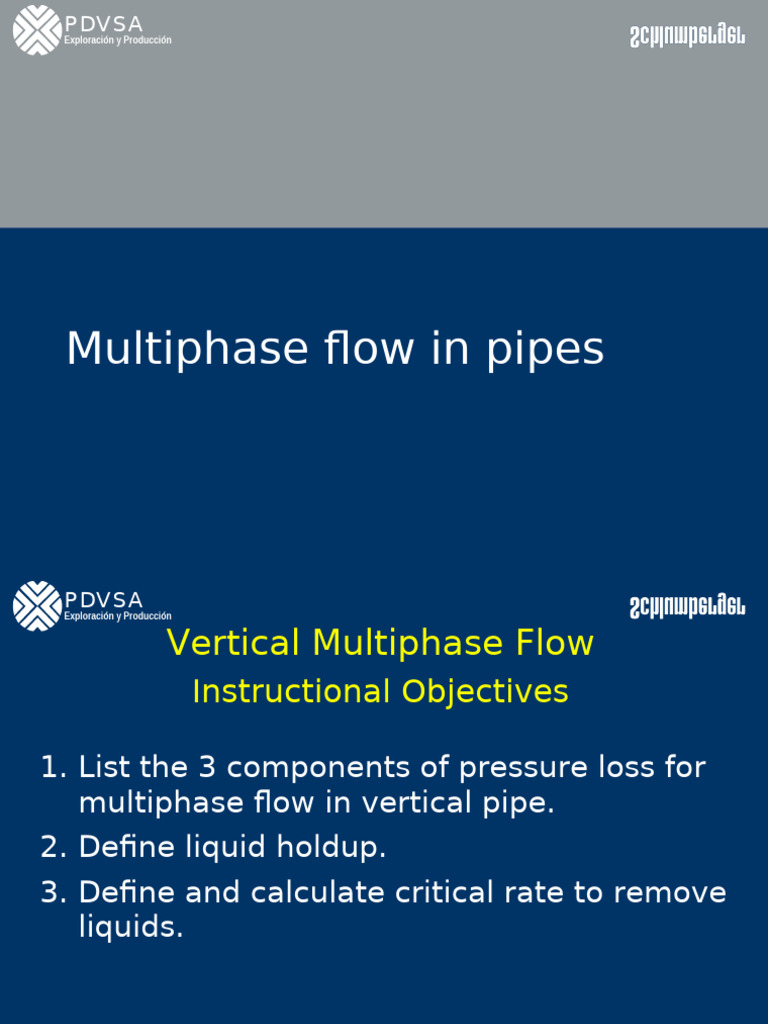 PDVSA
Exploración y Producción

Schlumberger

Multiphase flow in pipes

PDVSA
Exploración y Producción

Schlumberger

Vertical Multiphase Flow

Instructional Objectives

1. List the 3 components of pressure loss for multiphase flow in vertical pipe.
2. Define liquid holdup.
3. Define and calculate critical rate to remove liquids.